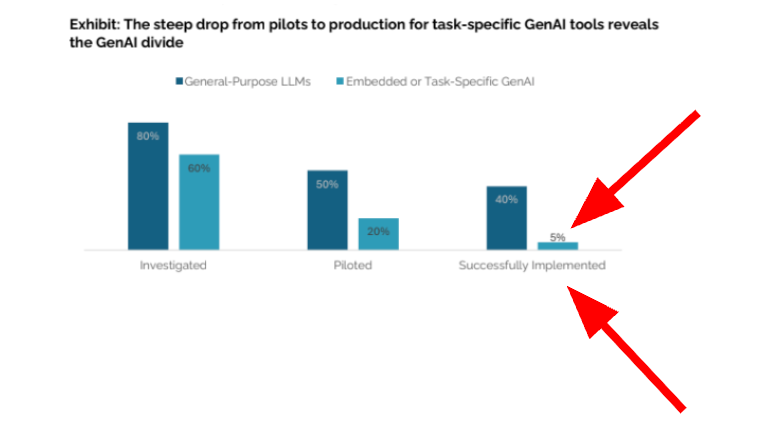 Exhibit: The steep drop from pilots to production for task-specific GenAI tools reveals the GenAI divide

General-Purpose LLMs Embedded or Task-Specific GenAI

80%
60%
50%
20%
40%
5%

Investigated Piloted Successfully Implemented